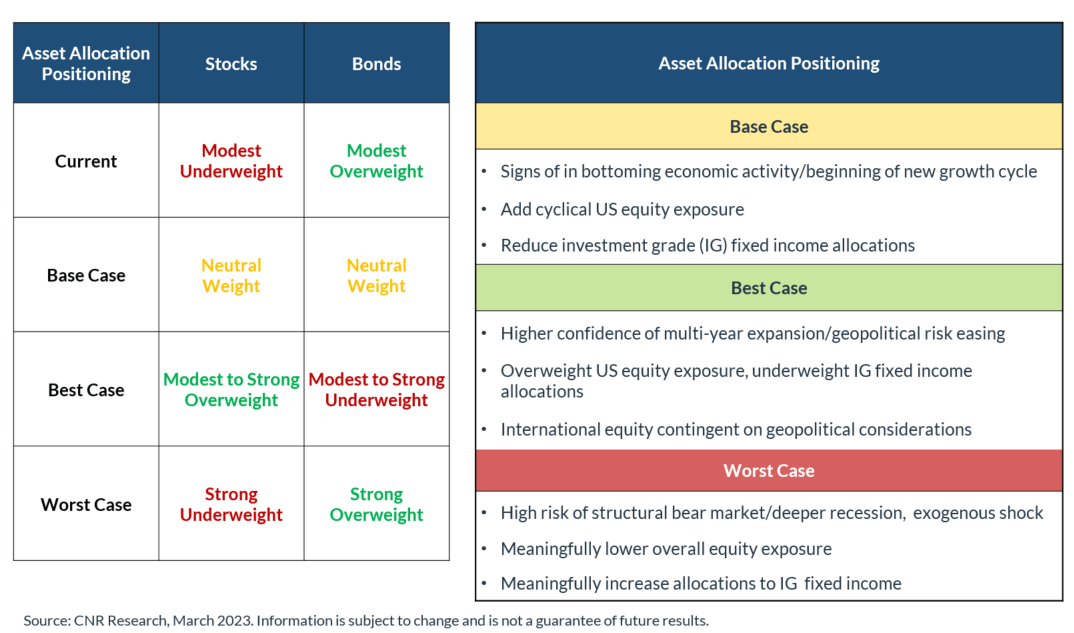 | Asset Allocation Positioning | Stocks | Bonds |
|---|---|---|
| Current | Modest Underweight | Modest Overweight |
| Base Case | Neutral Weight | Neutral Weight |
| Best Case | Modest to Strong Overweight | Modest to Strong Underweight |
| Worst Case | Strong Underweight | Strong Overweight |

Asset Allocation Positioning

Base Case

• Signs of in bottoming economic activity/beginning of new growth cycle
• Add cyclical US equity exposure
• Reduce investment grade (IG) fixed income allocations

Best Case

• Higher confidence of multi-year expansion/geopolitical risk easing
• Overweight US equity exposure, underweight IG fixed income allocations
• International equity contingent on geopolitical considerations

Worst Case

• High risk of structural bear market/deeper recession, exogenous shock
• Meaningfully lower overall equity exposure
• Meaningfully increase allocations to IG fixed income

Source: CNR Research, March 2023. Information is subject to change and is not a guarantee of future results.